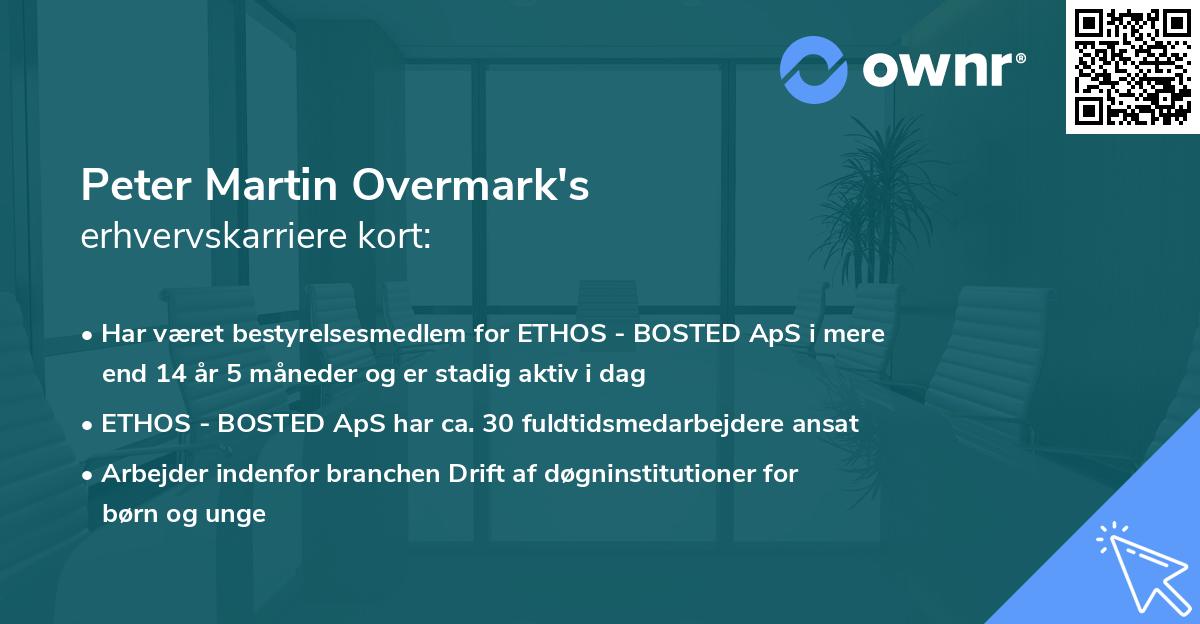 ownr®

Peter Martin Overmark's
erhvervskarriere kort:

• Har været bestyrelsesmedlem for ETHOS - BOSTED ApS i mere end 14 år 5 måneder og er stadig aktiv i dag
• ETHOS - BOSTED ApS har ca. 30 fuldtidsmedarbejdere ansat
• Arbejder indenfor branchen Drift af døgninstitutioner for børn og unge